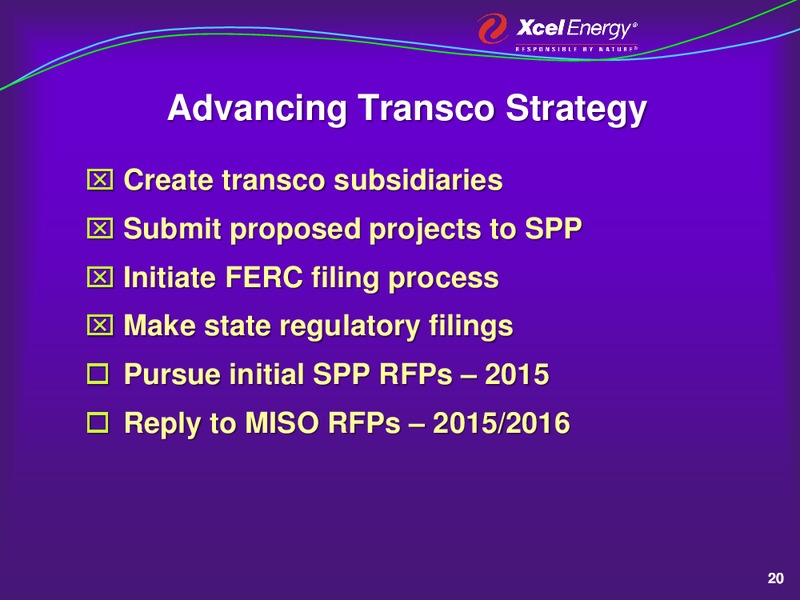 Xcel Energy®
RESPONSIBLE BY NATURE®

Advancing Transco Strategy

☒ Create transco subsidiaries

☒ Submit proposed projects to SPP

☒ Initiate FERC filing process

☒ Make state regulatory filings

☐ Pursue initial SPP RFPs – 2015

☐ Reply to MISO RFPs – 2015/2016

20